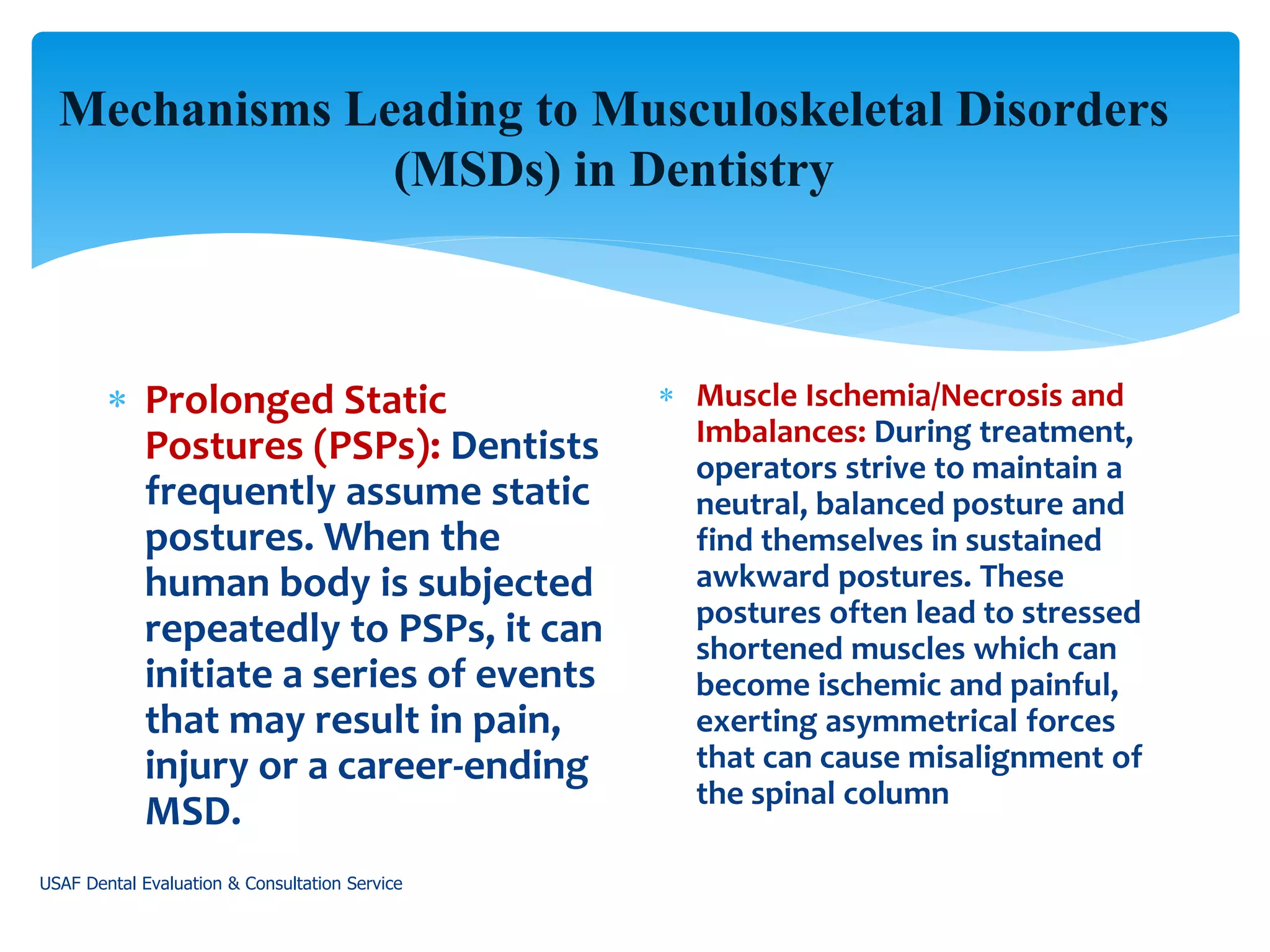 Mechanisms Leading to Musculoskeletal Disorders (MSDs) in Dentistry

* Prolonged Static Postures (PSPs): Dentists frequently assume static postures. When the human body is subjected repeatedly to PSPs, it can initiate a series of events that may result in pain, injury or a career-ending MSD.

* Muscle Ischemia/Necrosis and Imbalances: During treatment, operators strive to maintain a neutral, balanced posture and find themselves in sustained awkward postures. These postures often lead to stressed shortened muscles which can become ischemic and painful, exerting asymmetrical forces that can cause misalignment of the spinal column

USAF Dental Evaluation & Consultation Service